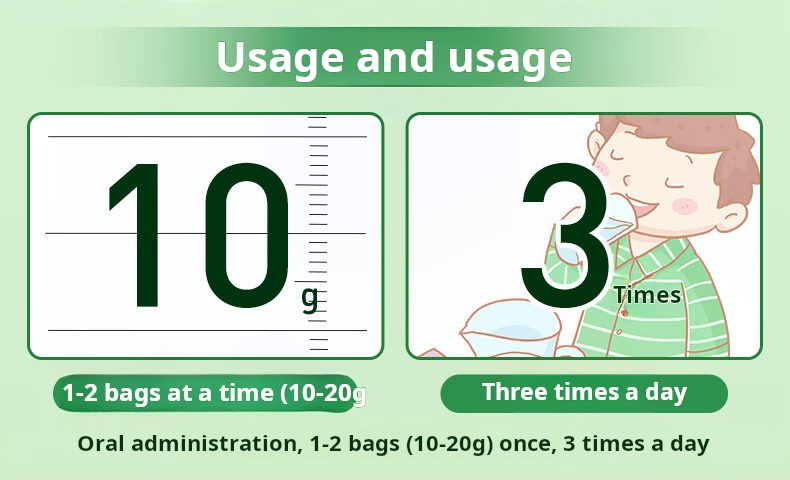 Usage and usage

10 g

3 Times

1-2 bags at a time (10-20g

Three times a day

Oral administration, 1-2 bags (10-20g) once, 3 times a day